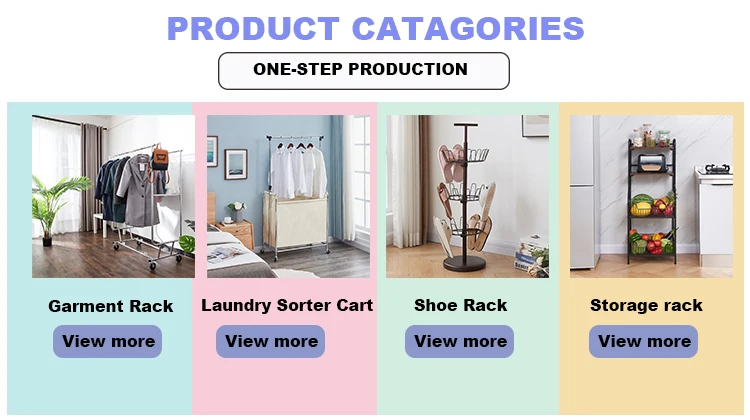 PRODUCT CATAGORIES

ONE-STEP PRODUCTION

Garment Rack

View more

Laundry Sorter Cart

View more

Shoe Rack

View more

Storage rack

View more